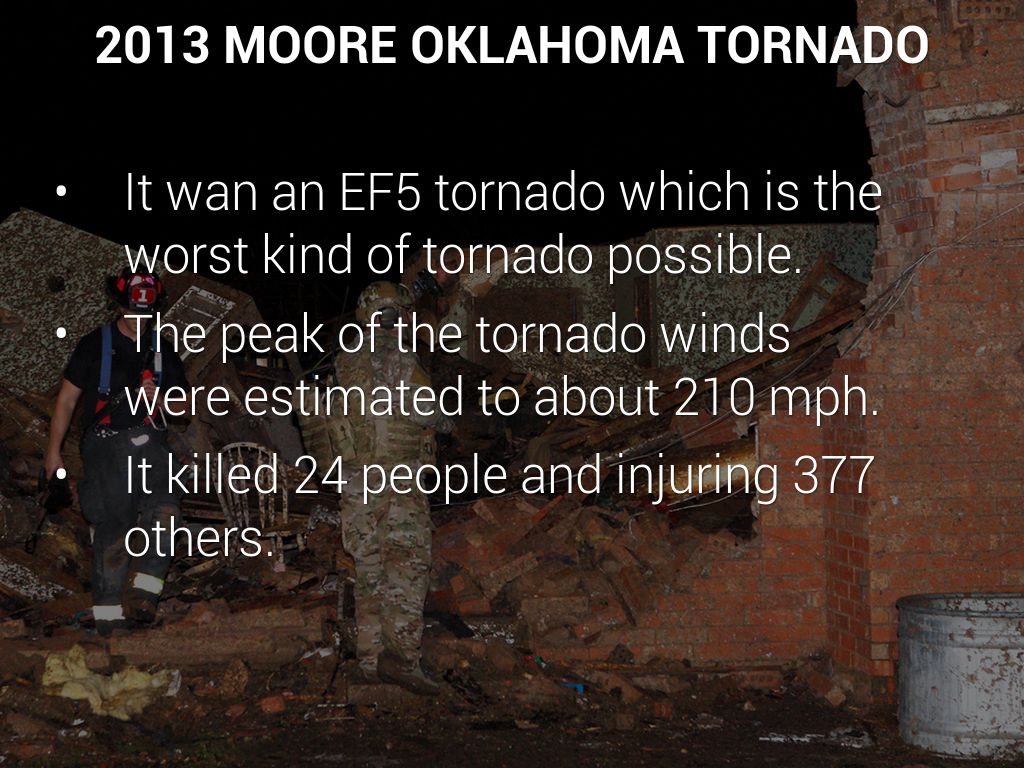 2013 MOORE OKLAHOMA TORNADO

• It wan an EF5 tornado which is the worst kind of tornado possible.

• The peak of the tornado winds were estimated to about 210 mph.

• It killed 24 people and injuring 377 others.